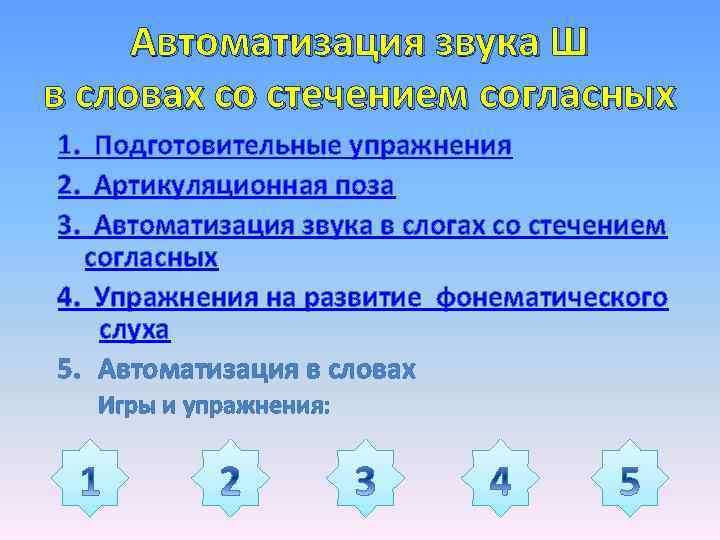 Автоматизация звука Ш в словах со стечением согласных

1. Подготовительные упражнения

2. Артикуляционная поза

3. Автоматизация звука в слогах со стечением согласных

4. Упражнения на развитие фонематического слуха

5. Автоматизация в словах

Игры и упражнения:

1

2

3

4

5